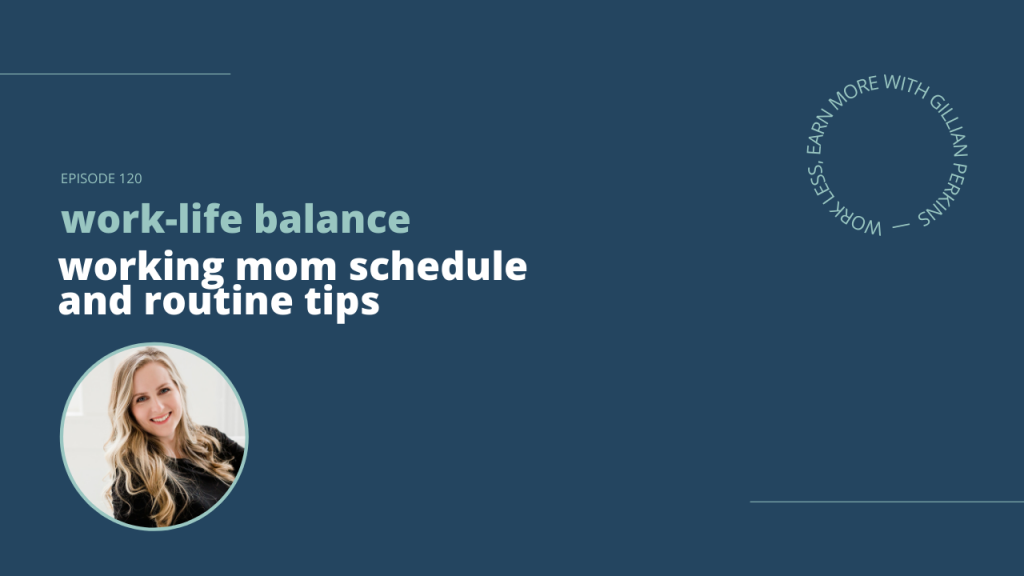 EPISODE 120

work-life balance

working mom schedule and routine tips

WORK LESS, EARN MORE WITH GILLIAN PERKINS —